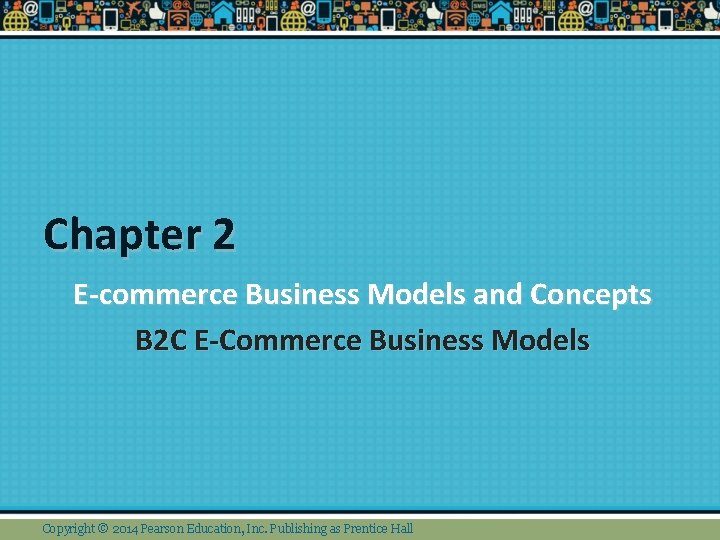 Chapter 2

E-commerce Business Models and Concepts

B2C E-Commerce Business Models

Copyright © 2014 Pearson Education, Inc. Publishing as Prentice Hall